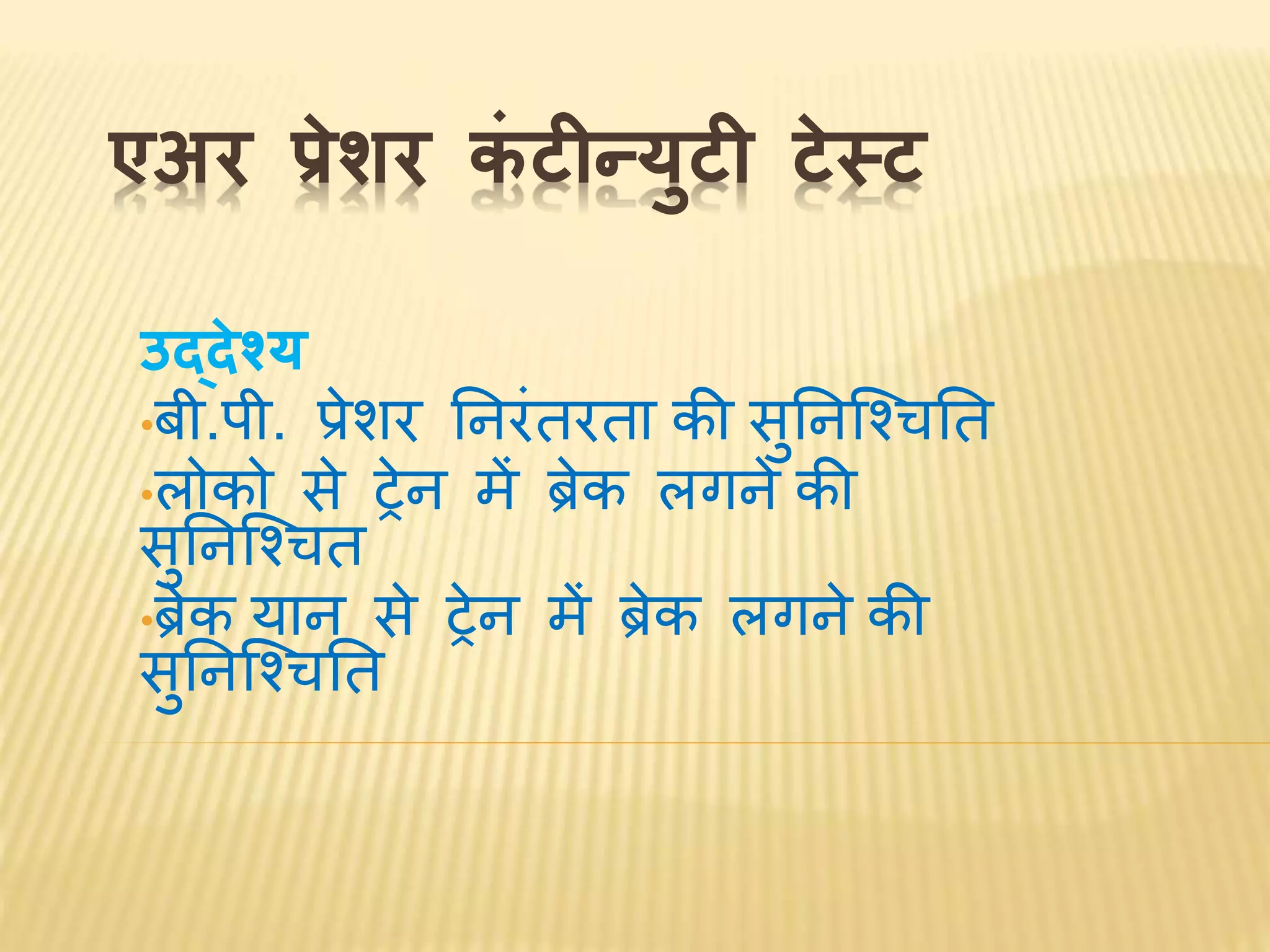 एअर प्रेशर कंटीन्युटी टेस्ट

उद्देश्य

•बी.पी. प्रेशर निरंतरता की सुनिश्चिति

•लोको से ट्रेन में ब्रेक लगने की सुनिश्चित

•ब्रेक यान से ट्रेन में ब्रेक लगने की सुनिश्चिति